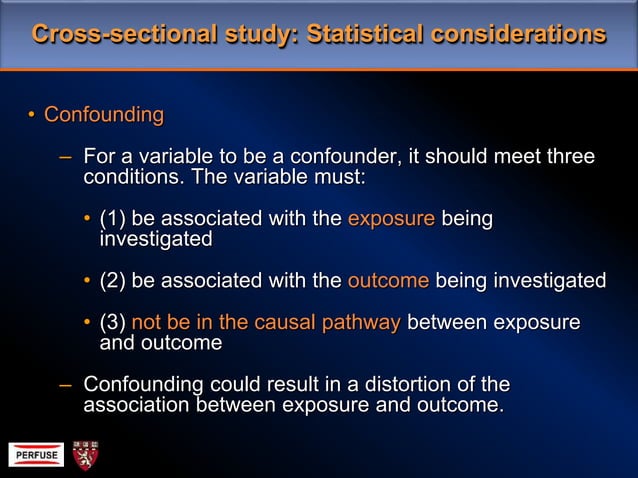 Cross-sectional study: Statistical considerations

• Confounding

– For a variable to be a confounder, it should meet three conditions. The variable must:

• (1) be associated with the exposure being investigated

• (2) be associated with the outcome being investigated

• (3) not be in the causal pathway between exposure and outcome

– Confounding could result in a distortion of the association between exposure and outcome.

PERFUSE